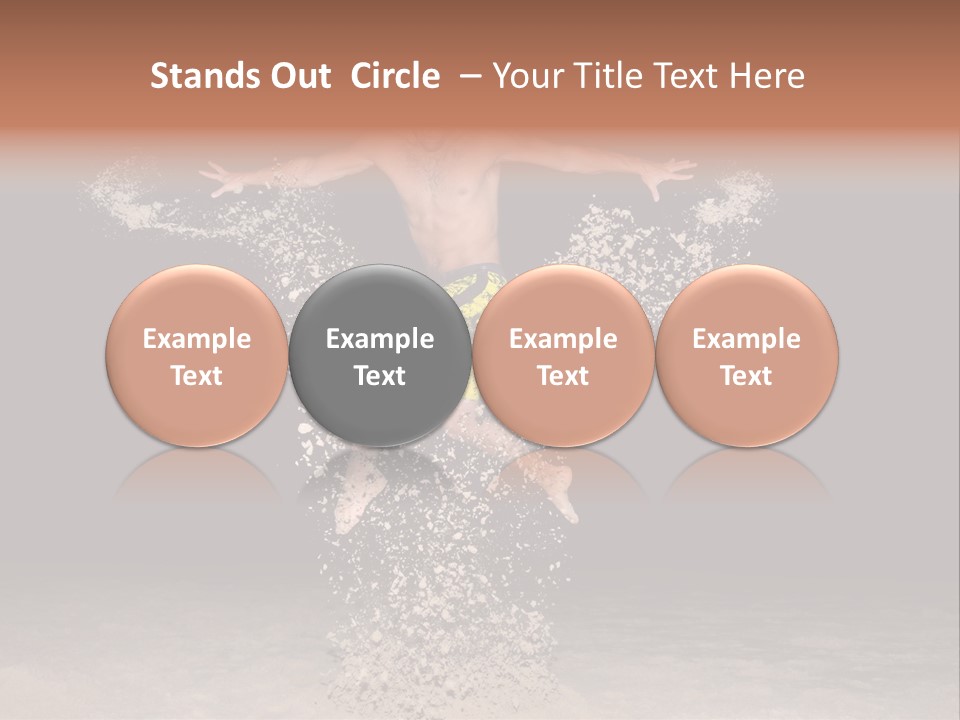 Stands Out Circle – Your Title Text Here

Example Text

Example Text

Example Text

Example Text